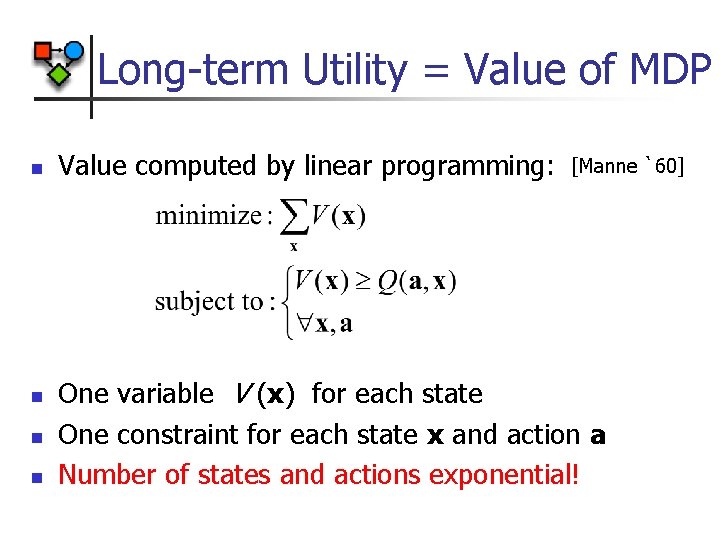 Long-term Utility = Value of MDP

- Value computed by linear programming: [Manne `60]

$\text{minimize}: \sum_{\mathbf{x}} V(\mathbf{x})$

$\text{subject to}: \begin{cases} V(\mathbf{x}) \geq Q(\mathbf{a}, \mathbf{x}) \\ \forall \mathbf{x}, \mathbf{a} \end{cases}$

- One variable $V(\mathbf{x})$ for each state
- One constraint for each state **x** and action **a**
- Number of states and actions exponential!